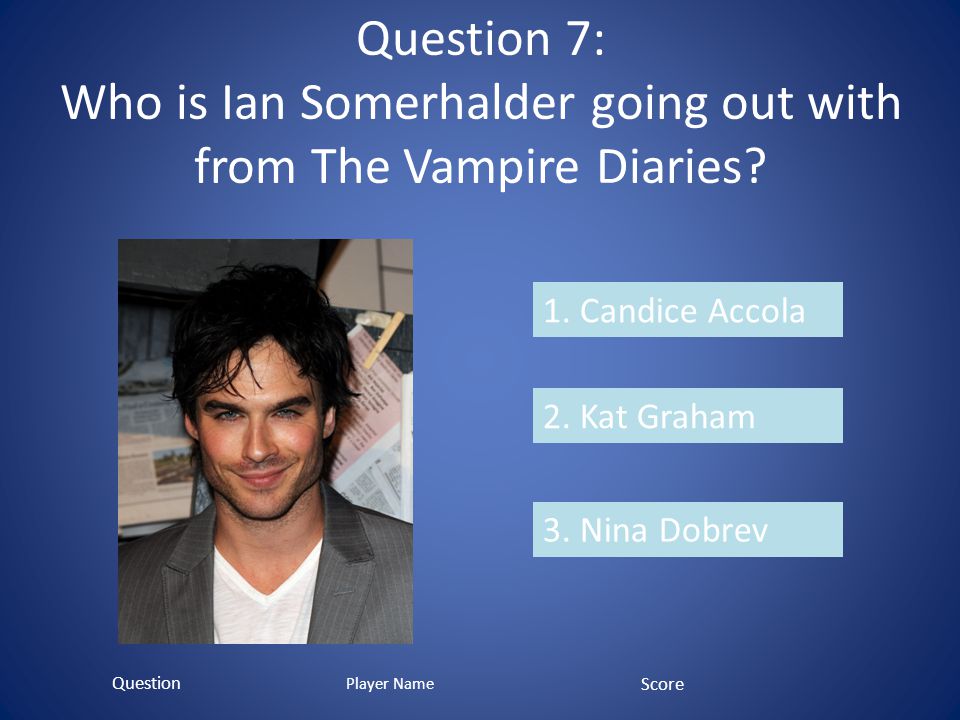 Question 7:
Who is Ian Somerhalder going out with from The Vampire Diaries?

1. Candice Accola

2. Kat Graham

3. Nina Dobrev

Question

Player Name

Score